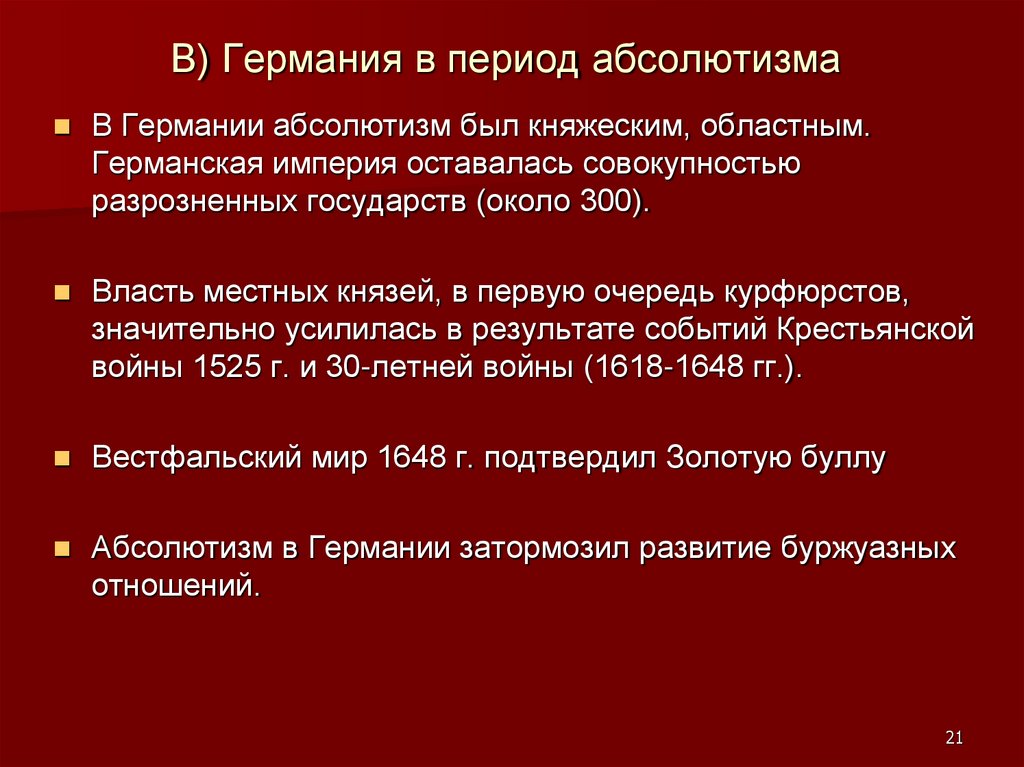 В) Германия в период абсолютизма

В Германии абсолютизм был княжеским, областным. Германская империя оставалась совокупностью разрозненных государств (около 300).

Власть местных князей, в первую очередь курфюрстов, значительно усилилась в результате событий Крестьянской войны 1525 г. и 30-летней войны (1618-1648 гг.).

Вестфальский мир 1648 г. подтвердил Золотую буллу

Абсолютизм в Германии затормозил развитие буржуазных отношений.

21